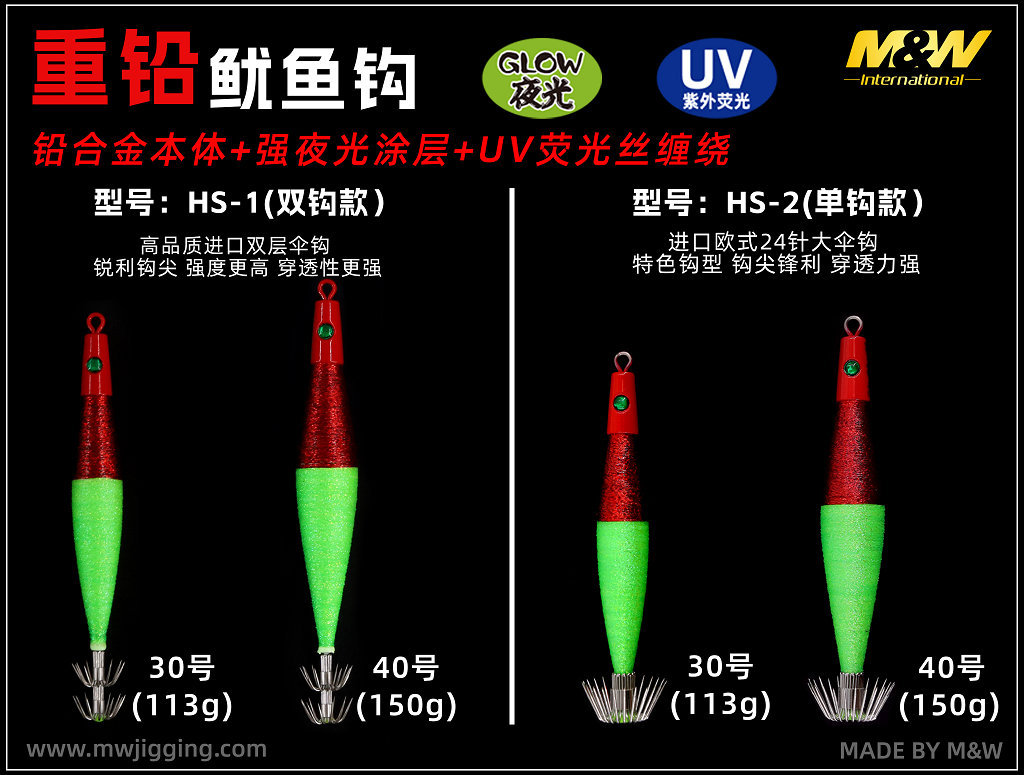 重铅鱿鱼钩

GLOW 夜光

UV 紫外荧光

M&W International

铅合金本体+强夜光涂层+UV荧光丝缠绕

型号：HS-1(双钩款）

高品质进口双层伞钩
锐利钩尖 强度更高 穿透性更强

30号 (113g)

40号 (150g)

型号：HS-2(单钩款）

进口欧式24针大伞钩
特色钩型 钩尖锋利 穿透力强

30号 (113g)

40号 (150g)

www.mwjigging.com

MADE BY M&W